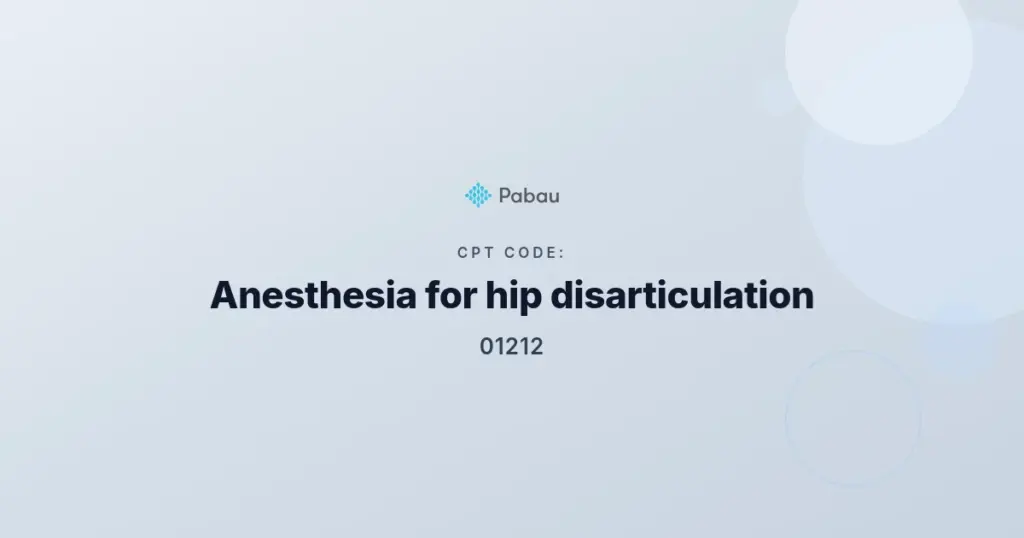 Pabau

CPT CODE:

Anesthesia for hip disarticulation

01212